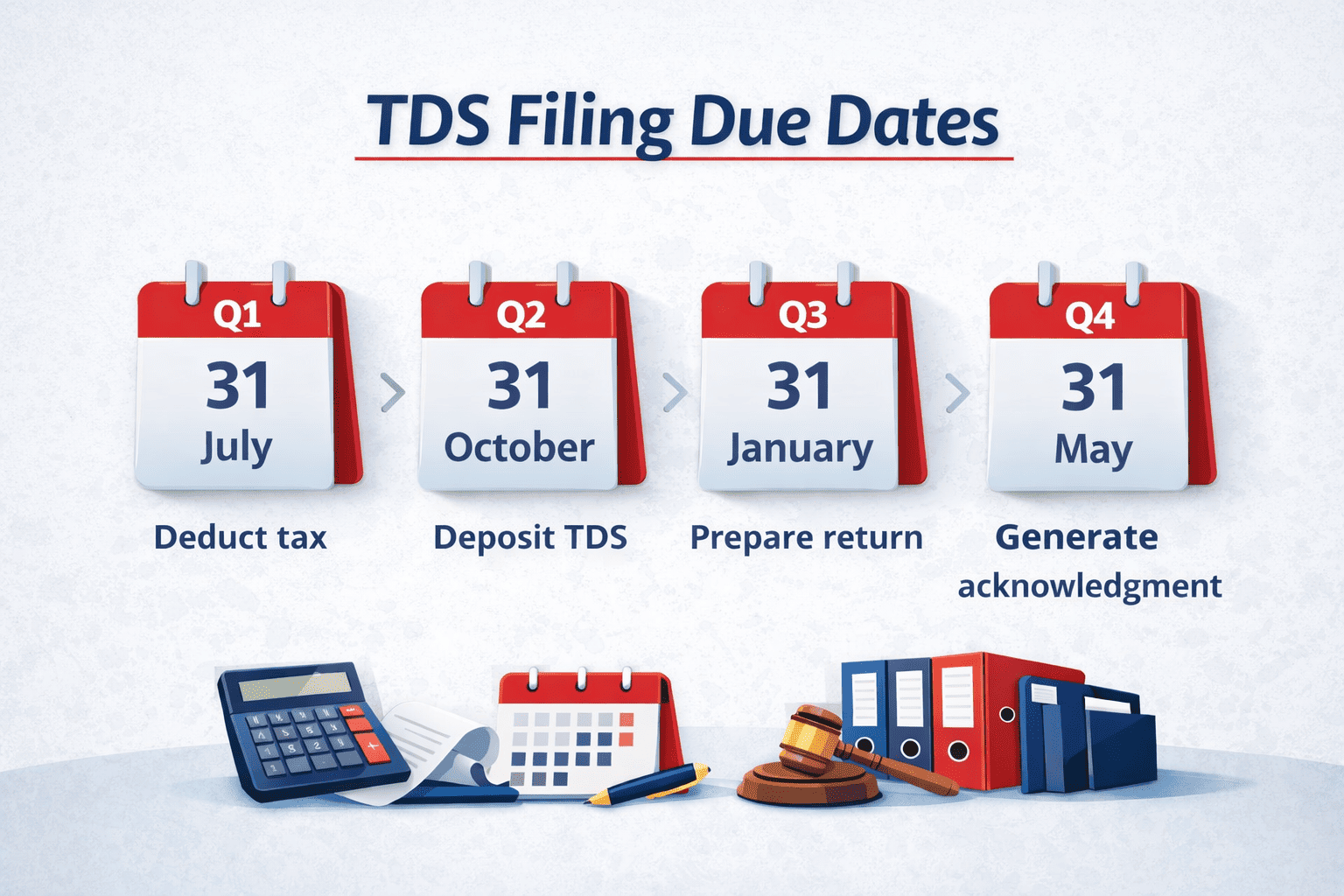 TDS Filing Due Dates

Q1
31
July
Deduct tax

Q2
31
October
Deposit TDS

Q3
31
January
Prepare return

Q4
31
May
Generate acknowledgment